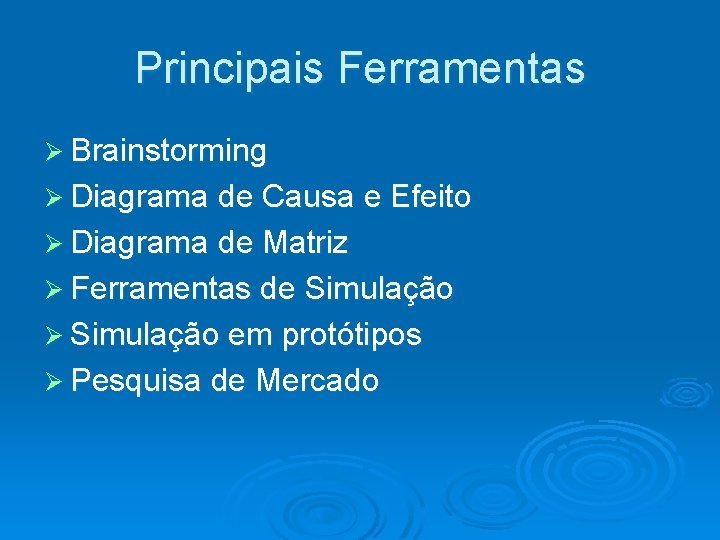 Principais Ferramentas

➢ Brainstorming
➢ Diagrama de Causa e Efeito
➢ Diagrama de Matriz
➢ Ferramentas de Simulação
➢ Simulação em protótipos
➢ Pesquisa de Mercado